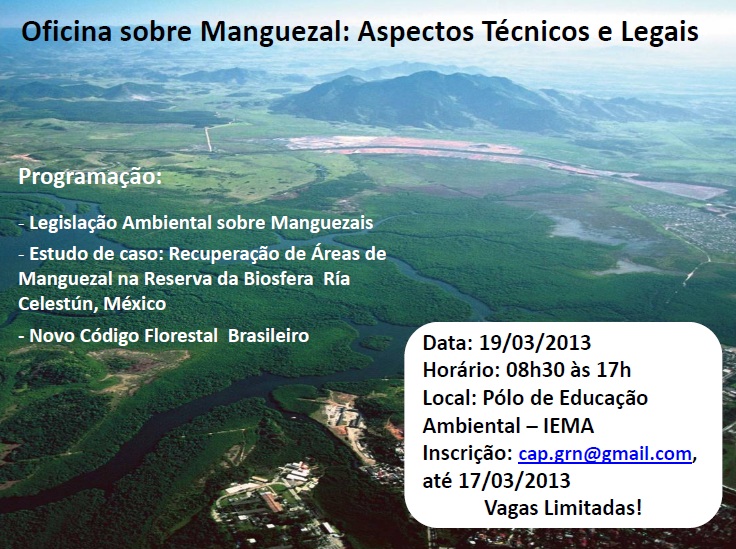 Oficina sobre Manguezal: Aspectos Técnicos e Legais

Programação:

- Legislação Ambiental sobre Manguezais

- Estudo de caso: Recuperação de Áreas de Manguezal na Reserva da Biosfera Ría Celestún, México

- Novo Código Florestal Brasileiro

Data: 19/03/2013
Horário: 08h30 às 17h
Local: Pólo de Educação Ambiental – IEMA
Inscrição: cap.grn@gmail.com, até 17/03/2013
Vagas Limitadas!